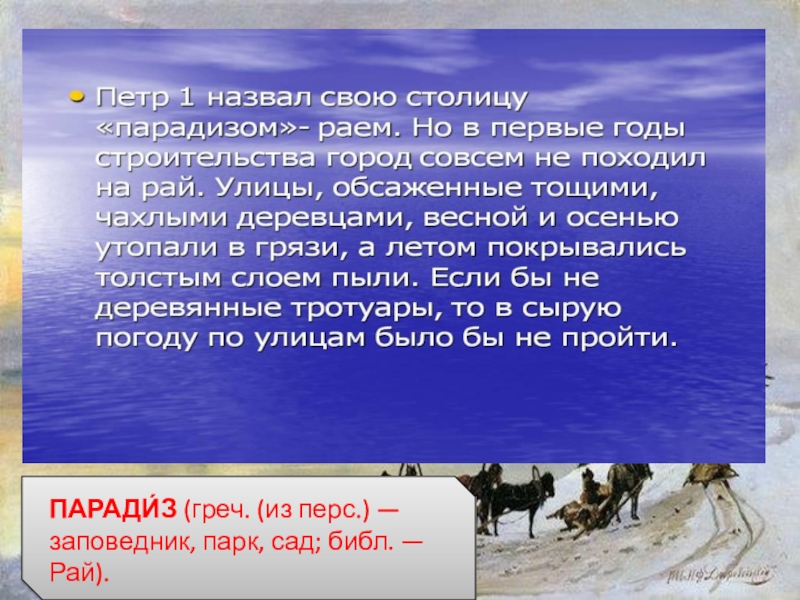 • Петр 1 назвал свою столицу «парадизом»- раем. Но в первые годы строительства город совсем не походил на рай. Улицы, обсаженные тощими, чахлыми деревцами, весной и осенью утопали в грязи, а летом покрывались толстым слоем пыли. Если бы не деревянные тротуары, то в сырую погоду по улицам было бы не пройти.

ПАРАДИ́З (греч. (из перс.) — заповедник, парк, сад; библ. — Рай).